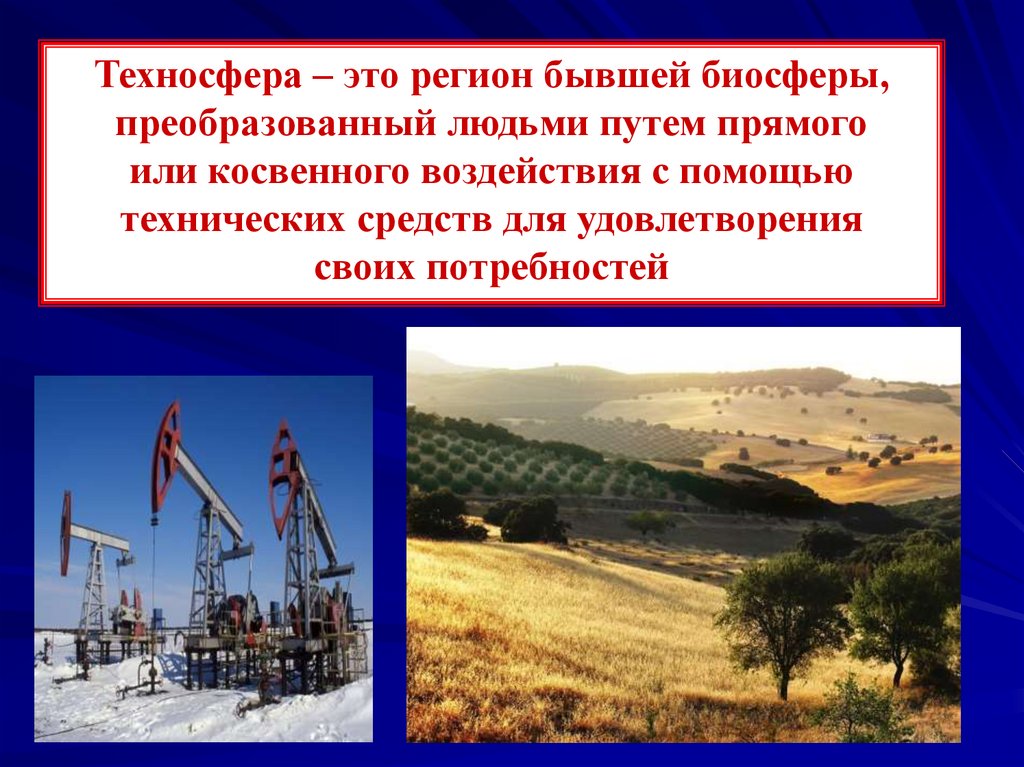 Техносфера – это регион бывшей биосферы, преобразованный людьми путем прямого или косвенного воздействия с помощью технических средств для удовлетворения своих потребностей